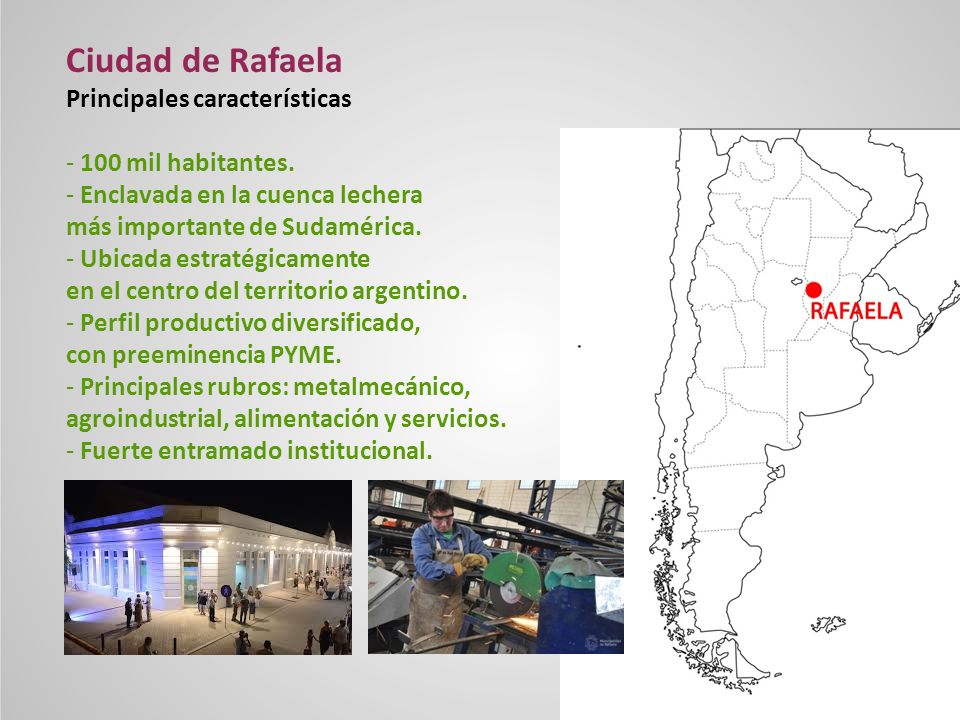 Ciudad de Rafaela
Principales características

- 100 mil habitantes.
- Enclavada en la cuenca lechera más importante de Sudamérica.
- Ubicada estratégicamente en el centro del territorio argentino.
- Perfil productivo diversificado, con preeminencia PYME.
- Principales rubros: metalmecánico, agroindustrial, alimentación y servicios.
- Fuerte entramado institucional.

RAFAELA